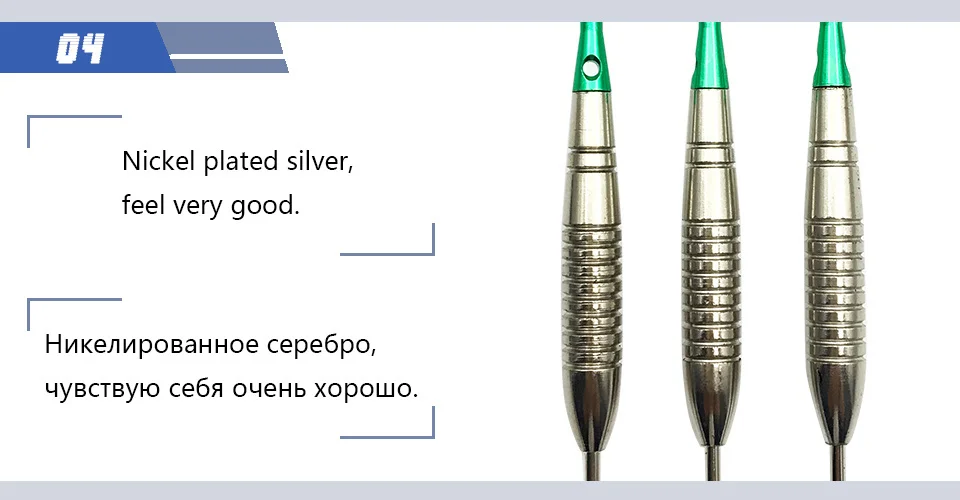 04

Nickel plated silver, feel very good.

Никелированное серебро, чувствую себя очень хорошо.